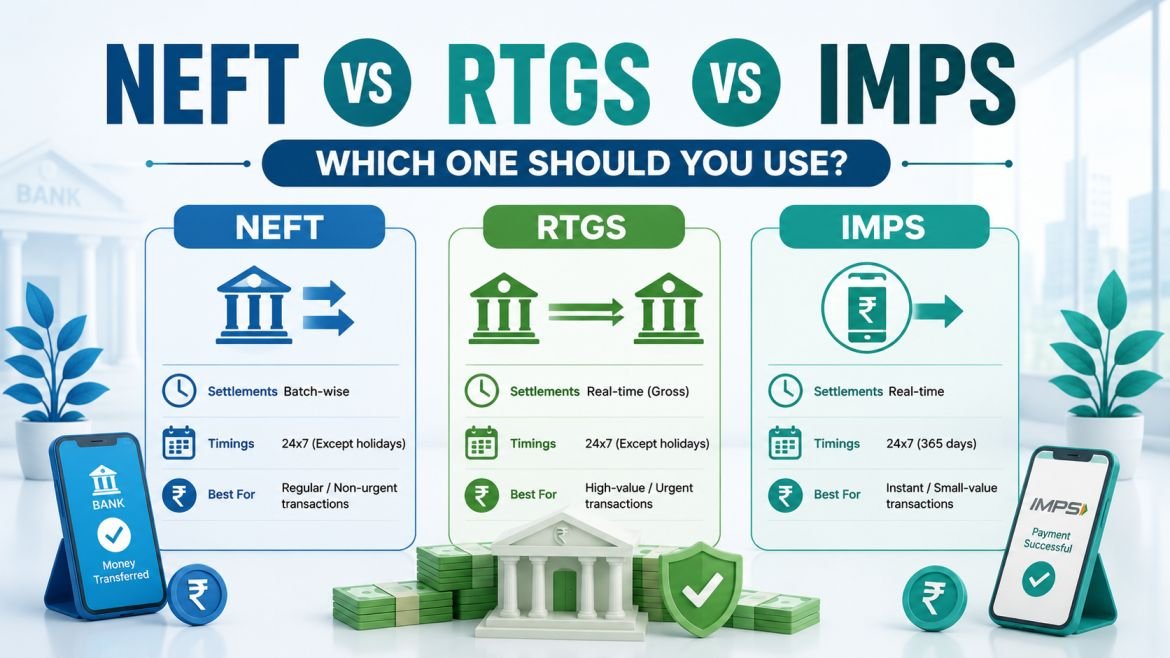 NEFT VS RTGS VS IMPS

WHICH ONE SHOULD YOU USE?

BANK

NEFT

Settlements Batch-wise

Timings 24x7 (Except holidays)

Best For Regular / Non-urgent transactions

RTGS

Settlements Real-time (Gross)

Timings 24x7 (Except holidays)

Best For High-value / Urgent transactions

IMPS

Settlements Real-time

Timings 24x7 (365 days)

Best For Instant / Small-value transactions

BANK

Money Transferred

IMPS

Payment Successful